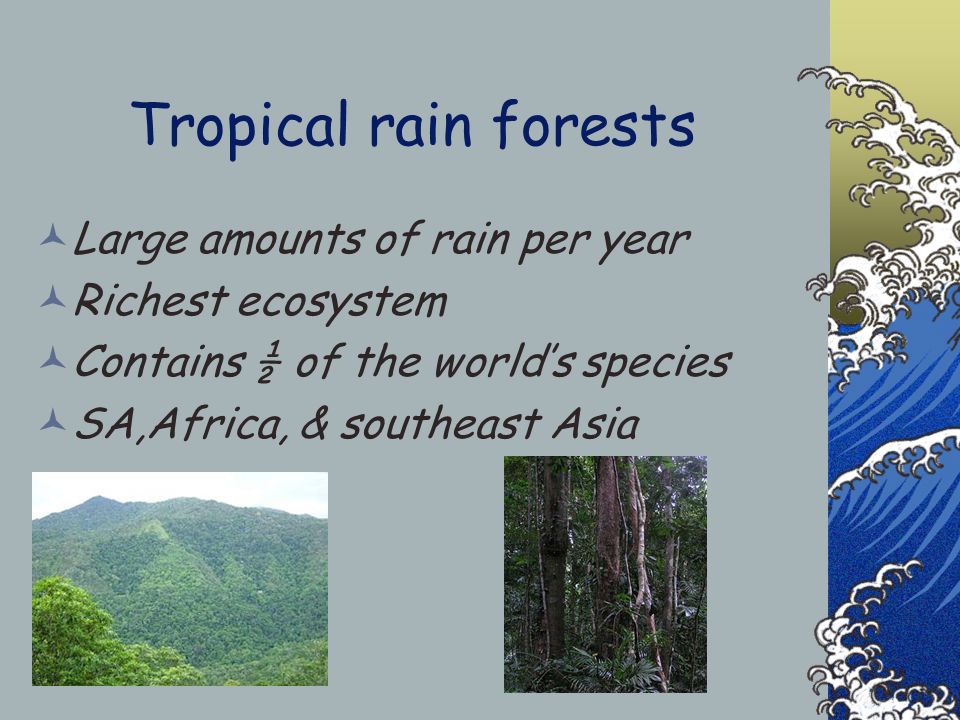 Tropical rain forests

Large amounts of rain per year

Richest ecosystem

Contains $\frac{1}{2}$ of the world's species

SA,Africa, & southeast Asia